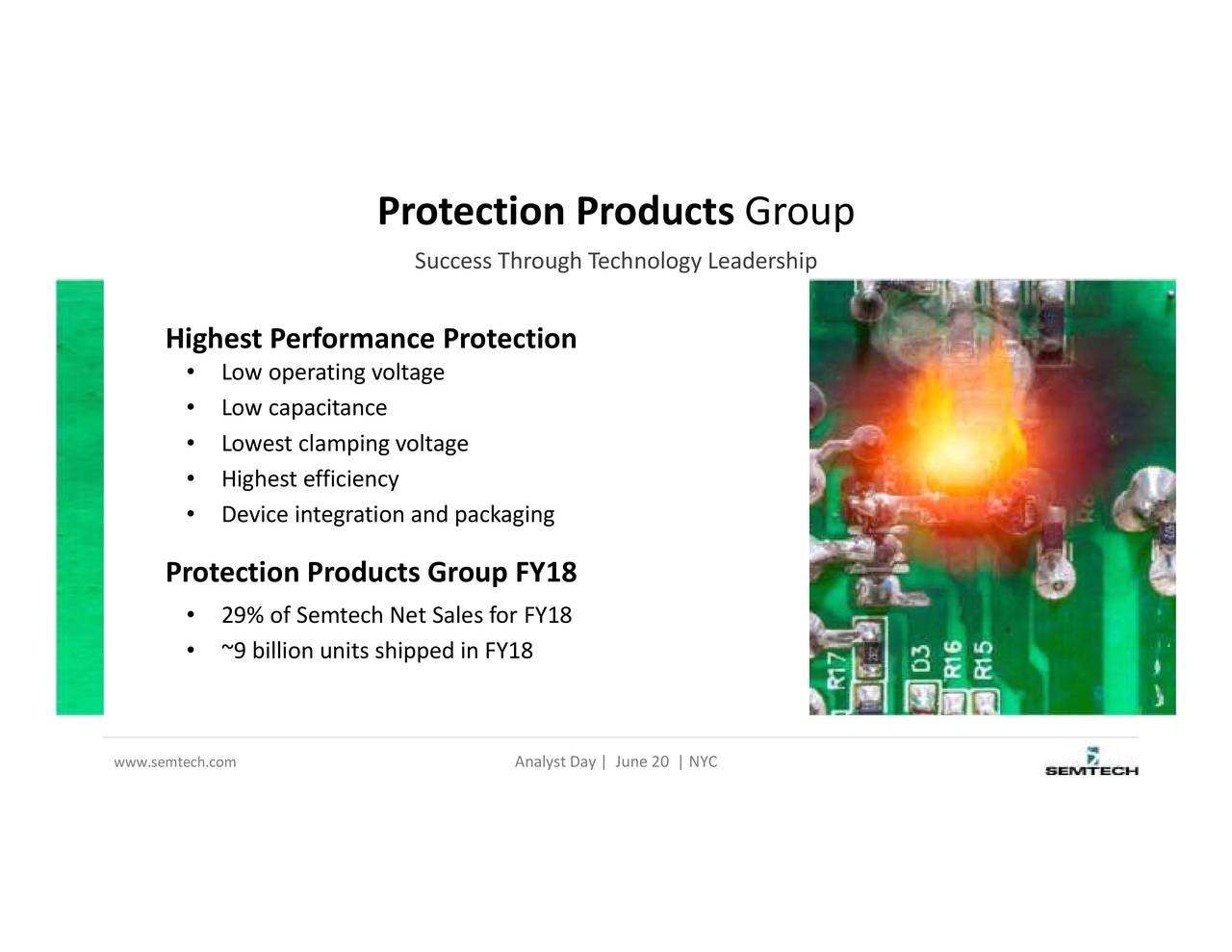 Protection Products Group

Success Through Technology Leadership

Highest Performance Protection
• Low operating voltage
• Low capacitance
• Lowest clamping voltage
• Highest efficiency
• Device integration and packaging

Protection Products Group FY18
• 29% of Semtech Net Sales for FY18
• ~9 billion units shipped in FY18

R17 D3 R16 R15

www.semtech.com

Analyst Day | June 20 | NYC

SEMTECH